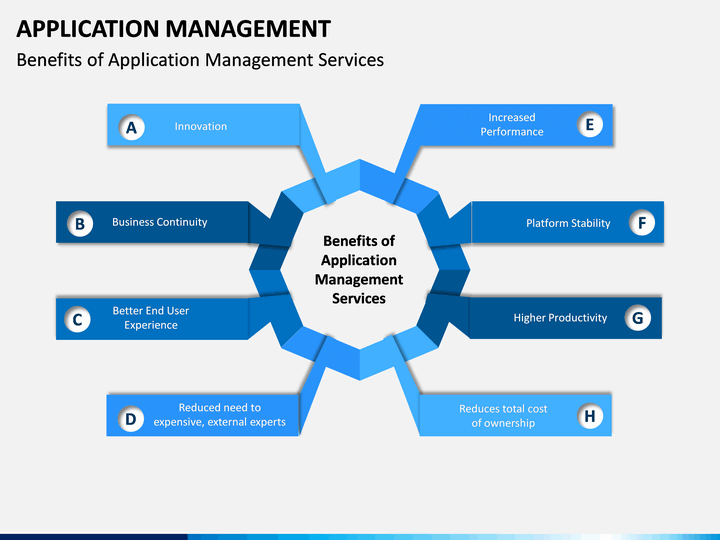 APPLICATION MANAGEMENT

Benefits of Application Management Services

A Innovation

B Business Continuity

C Better End User Experience

D Reduced need to expensive, external experts

Benefits of Application Management Services

Increased Performance E

Platform Stability F

Higher Productivity G

Reduces total cost of ownership H